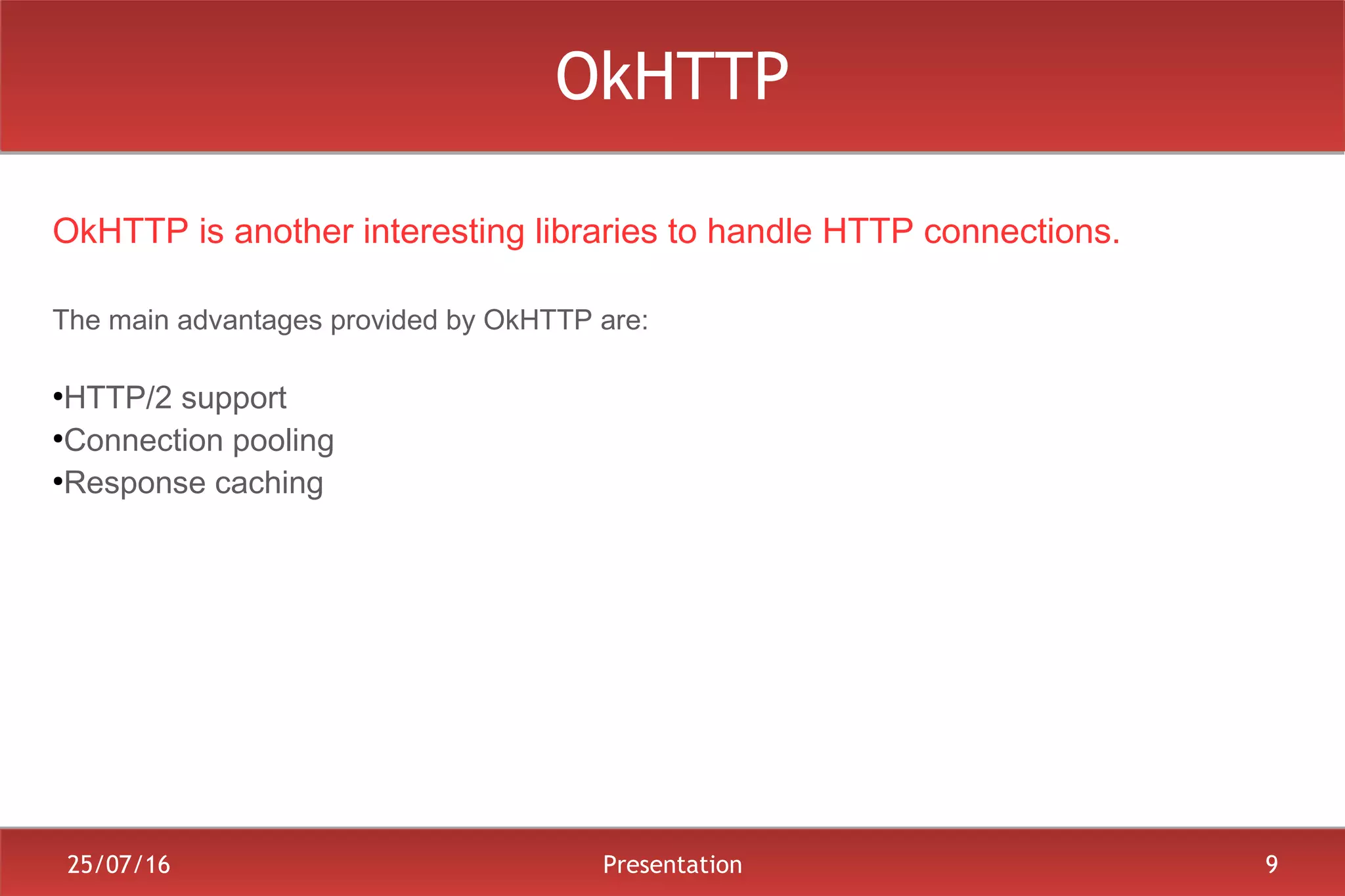 OkHTTP

OkHTTP is another interesting libraries to handle HTTP connections.

The main advantages provided by OkHTTP are:

•HTTP/2 support
•Connection pooling
•Response caching

25/07/16

Presentation

9